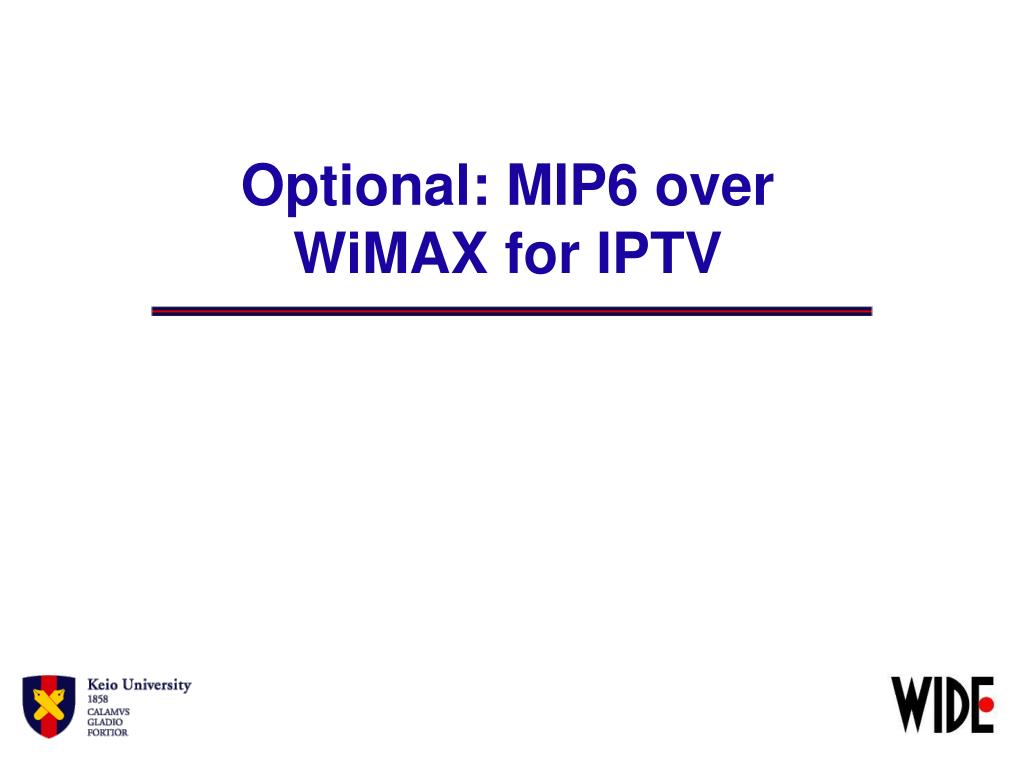 Optional: MIP6 over WiMAX for IPTV

Keio University
1858
CALAMVS
GLADIO
FORTIOR

WIDE